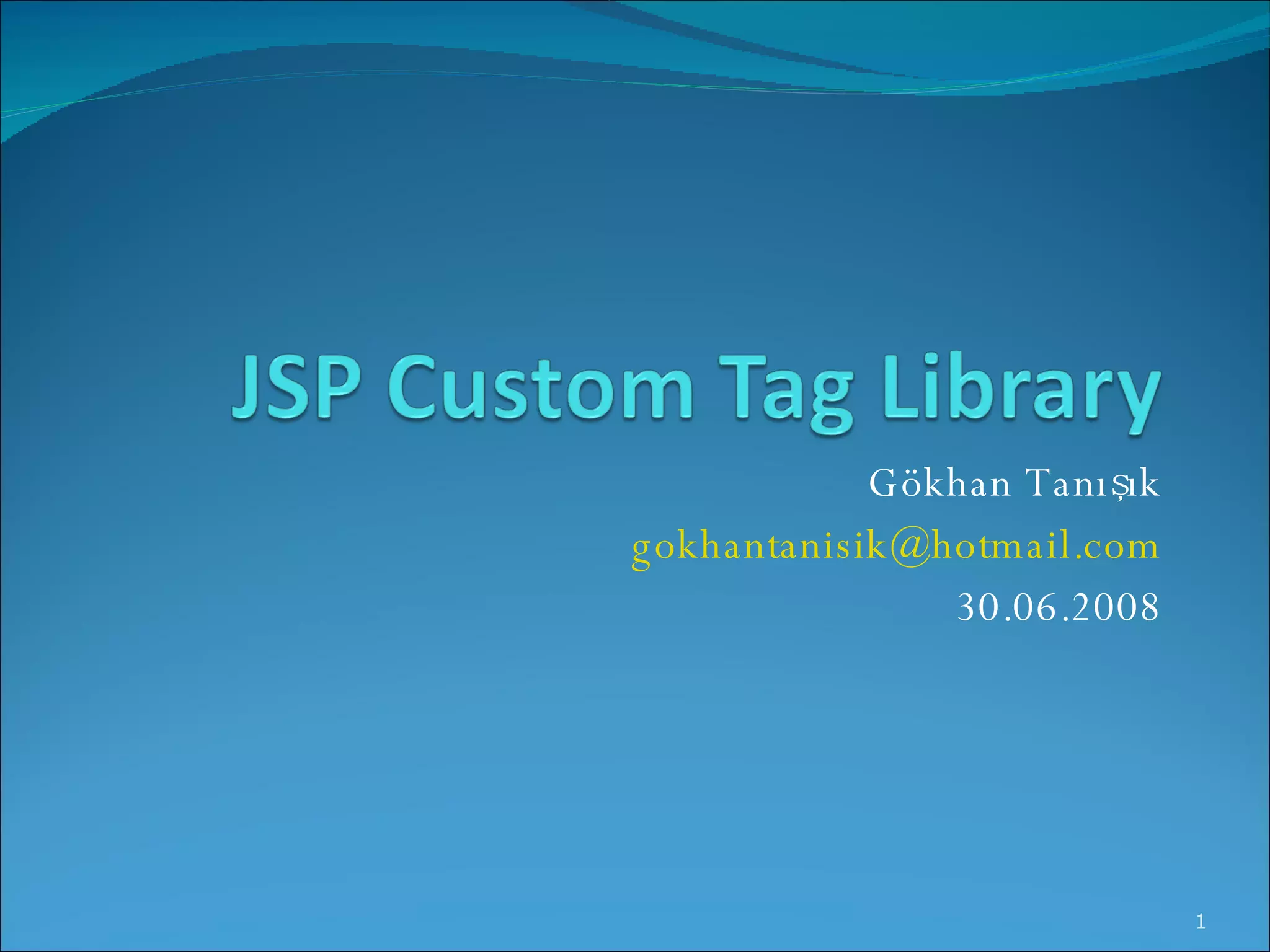 JSP Custom Tag Library

Gökhan Tanışık

gokhantanisik@hotmail.com

30.06.2008

1